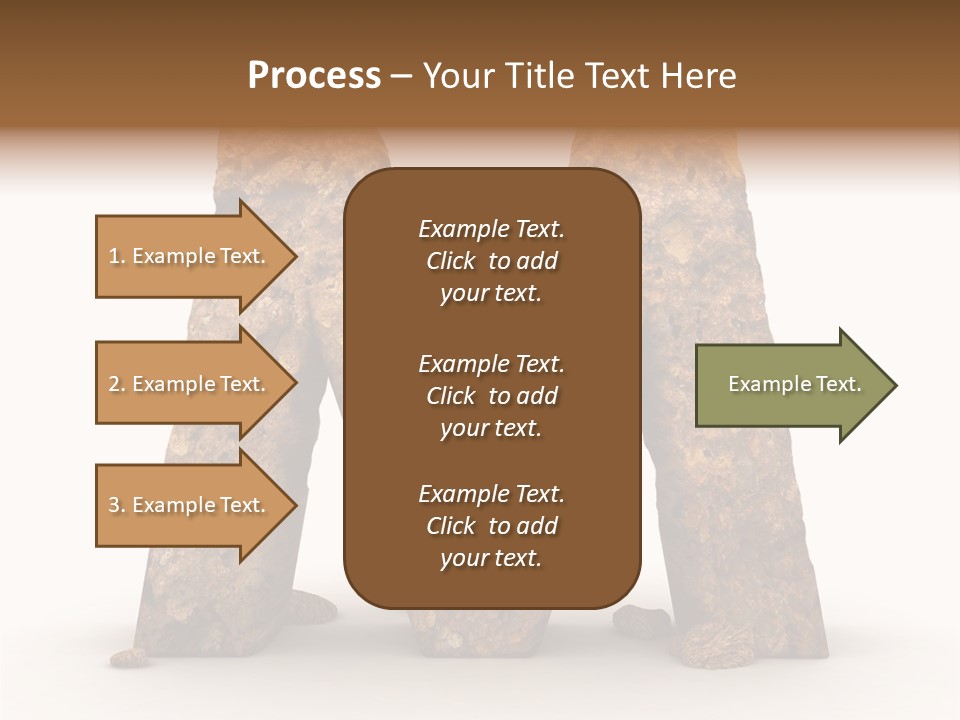 Process – Your Title Text Here

1. Example Text.

2. Example Text.

3. Example Text.

Example Text. Click to add your text.

Example Text. Click to add your text.

Example Text. Click to add your text.

Example Text.